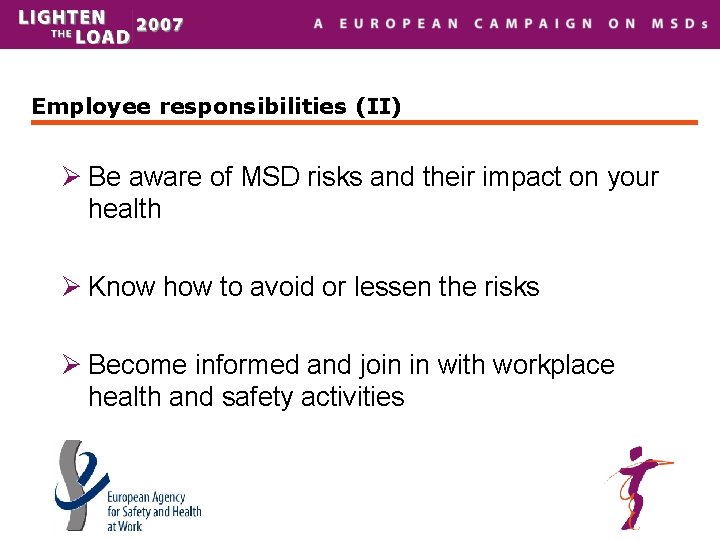 LIGHTEN THE LOAD 2007

A EUROPEAN CAMPAIGN ON MSDs

Employee responsibilities (II)

➢ Be aware of MSD risks and their impact on your health

➢ Know how to avoid or lessen the risks

➢ Become informed and join in with workplace health and safety activities

European Agency for Safety and Health at Work